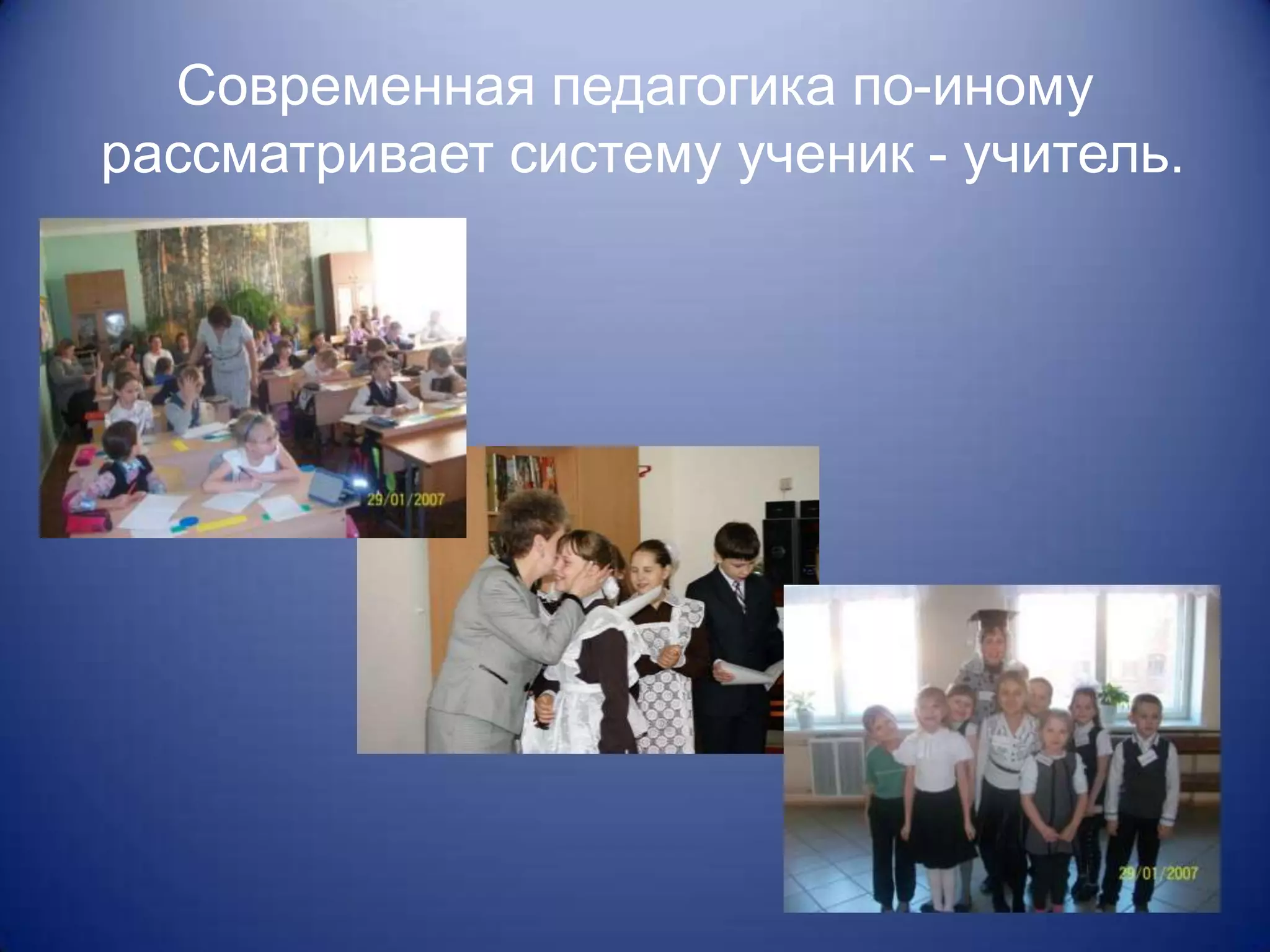 Современная педагогика по-иному рассматривает систему ученик - учитель.

29/01/2007

29/01/2007